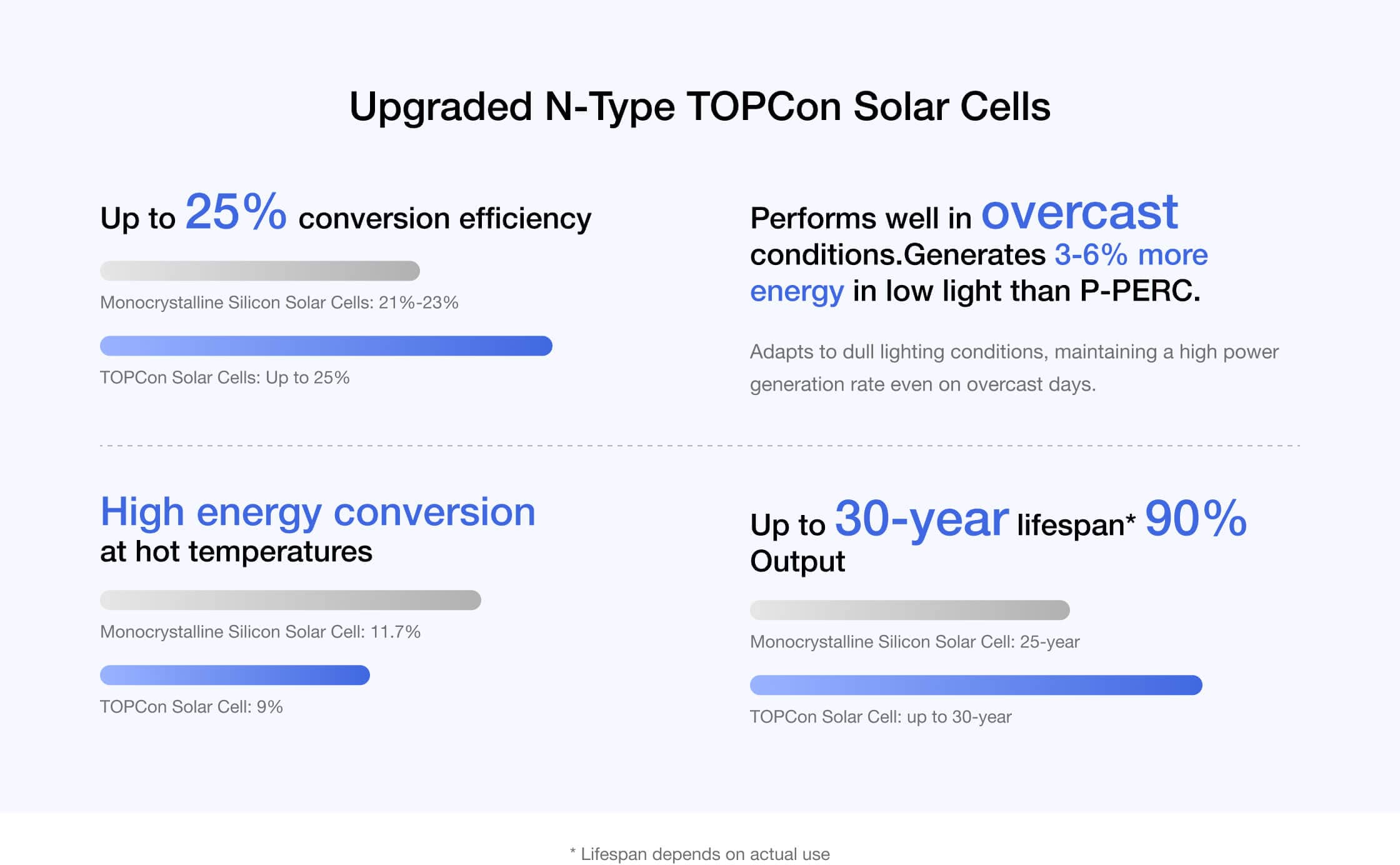 Upgraded N-Type TOPCon Solar Cells

Up to 25% conversion efficiency

Monocrystalline Silicon Solar Cells: 21%-23%

TOPCon Solar Cells: Up to 25%

Performs well in overcast conditions.Generates 3-6% more energy in low light than P-PERC.

Adapts to dull lighting conditions, maintaining a high power generation rate even on overcast days.

High energy conversion at hot temperatures

Monocrystalline Silicon Solar Cell: 11.7%

TOPCon Solar Cell: 9%

Up to 30-year lifespan* 90% Output

Monocrystalline Silicon Solar Cell: 25-year

TOPCon Solar Cell: up to 30-year

* Lifespan depends on actual use